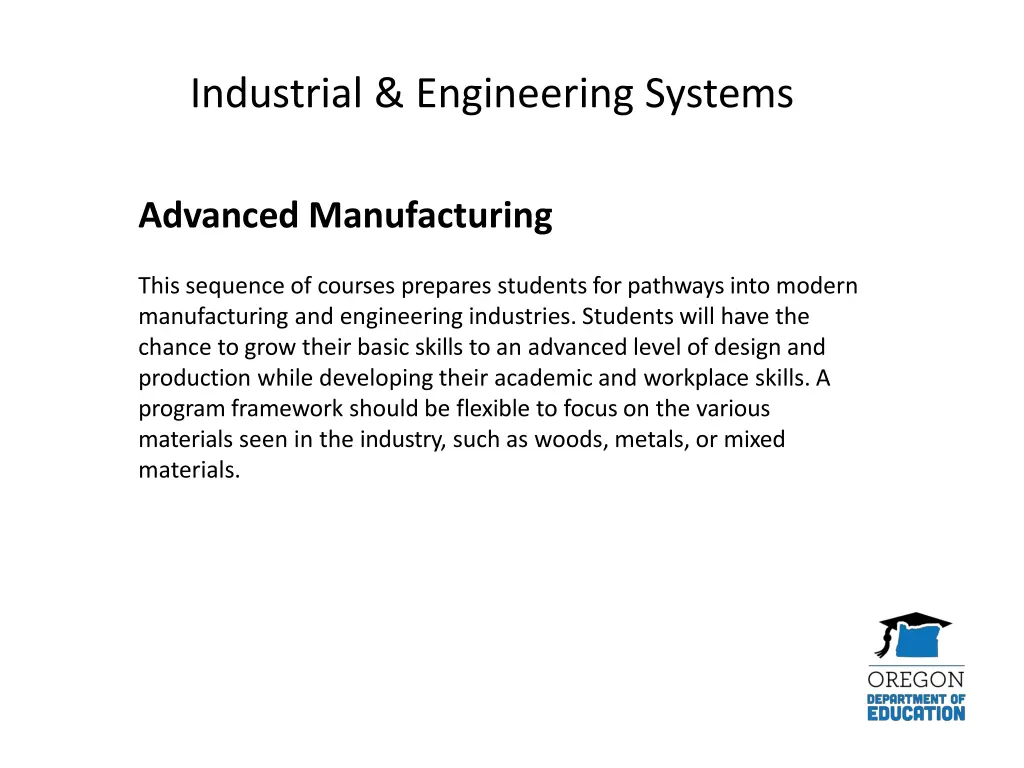 Industrial & Engineering Systems

Advanced Manufacturing

This sequence of courses prepares students for pathways into modern manufacturing and engineering industries. Students will have the chance to grow their basic skills to an advanced level of design and production while developing their academic and workplace skills. A program framework should be flexible to focus on the various materials seen in the industry, such as woods, metals, or mixed materials.

OREGON
DEPARTMENT OF
EDUCATION